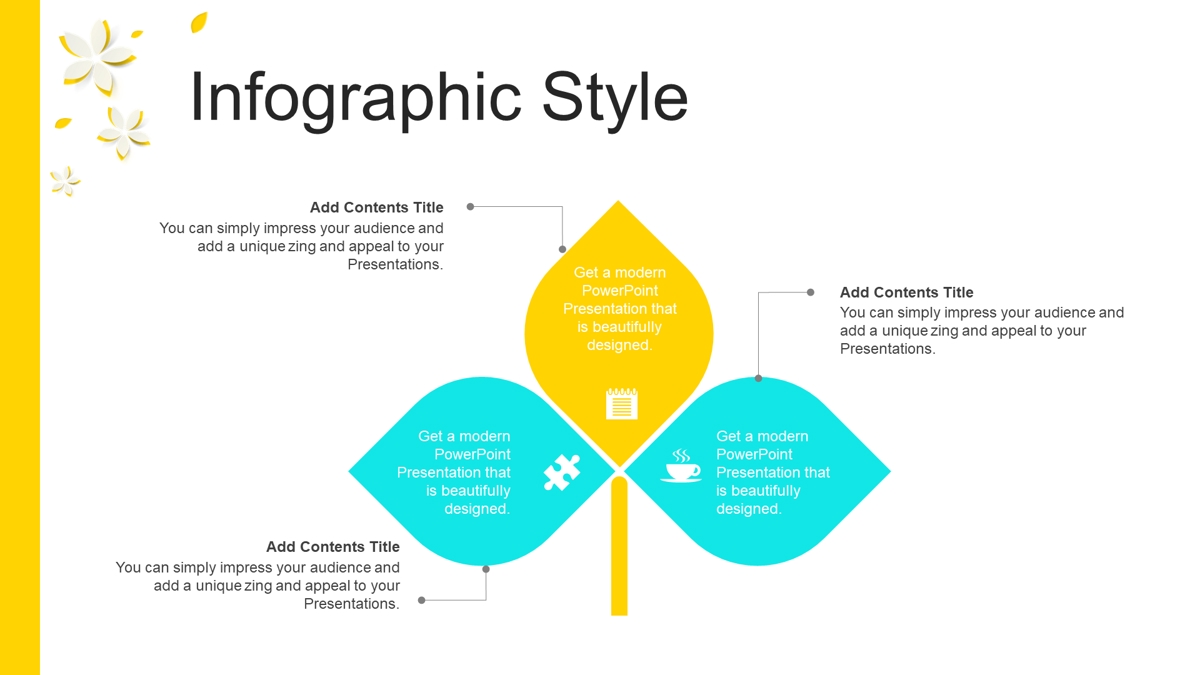 Infographic Style

Add Contents Title
You can simply impress your audience and add a unique zing and appeal to your Presentations.

Get a modern PowerPoint Presentation that is beautifully designed.

Add Contents Title
You can simply impress your audience and add a unique zing and appeal to your Presentations.

Get a modern PowerPoint Presentation that is beautifully designed.

Get a modern PowerPoint Presentation that is beautifully designed.

Add Contents Title
You can simply impress your audience and add a unique zing and appeal to your Presentations.